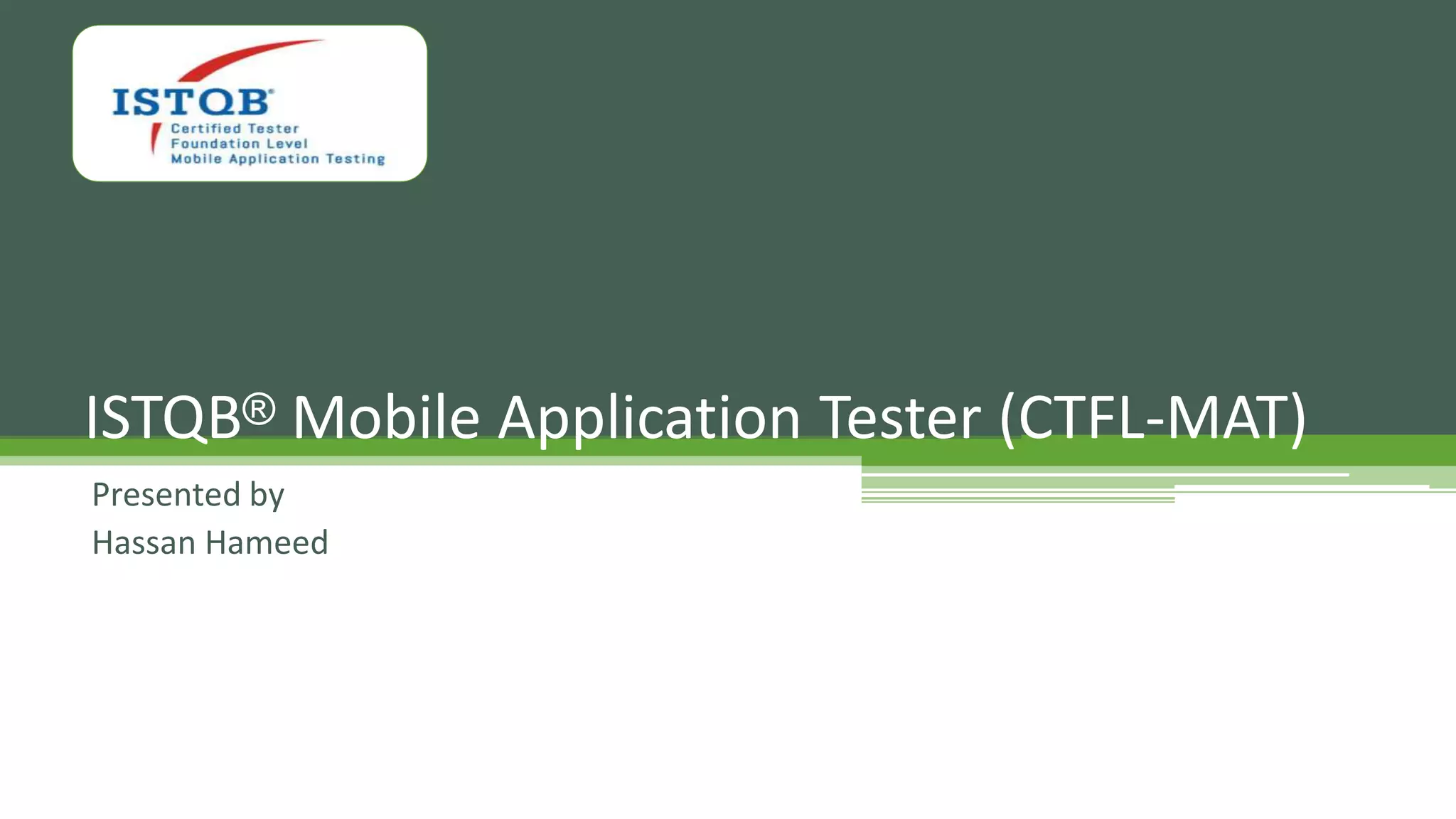 ISTQB®
Certified Tester
Foundation Level
Mobile Application Testing

ISTQB® Mobile Application Tester (CTFL-MAT)

Presented by
Hassan Hameed